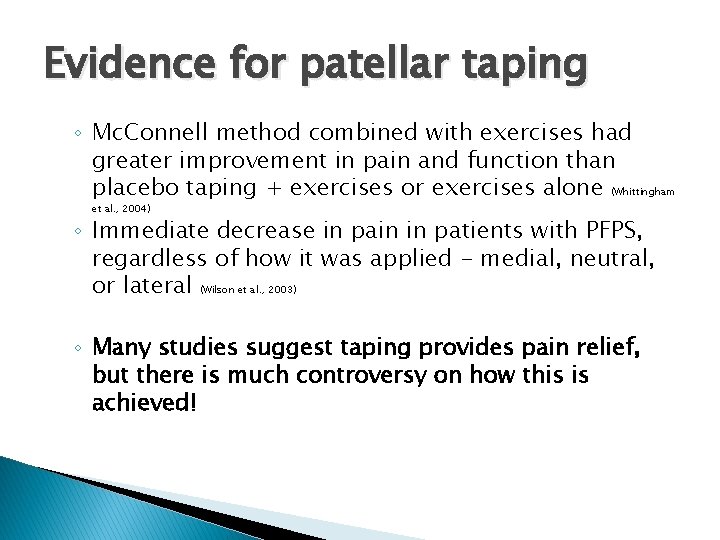 Evidence for patellar taping

◦ McConnell method combined with exercises had greater improvement in pain and function than placebo taping + exercises or exercises alone (Whittingham et al., 2004)
◦ Immediate decrease in pain in patients with PFPS, regardless of how it was applied – medial, neutral, or lateral (Wilson et al., 2003)

◦ Many studies suggest taping provides pain relief, but there is much controversy on how this is achieved!